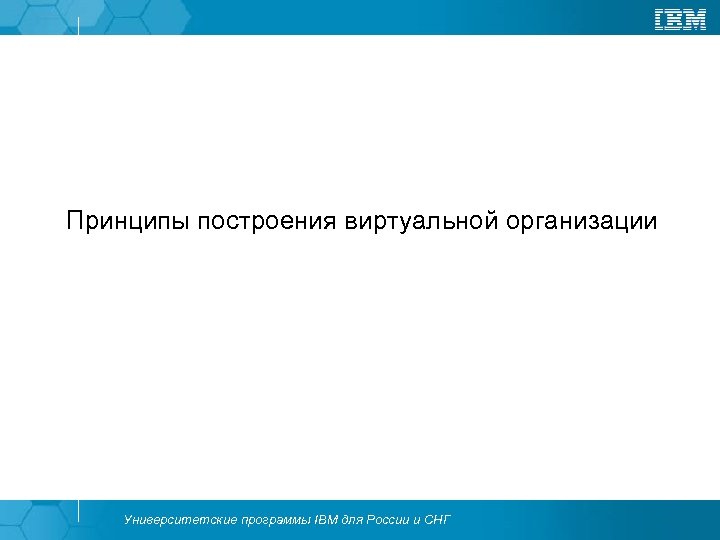 IBM

Принципы построения виртуальной организации

Университетские программы IBM для России и СНГ